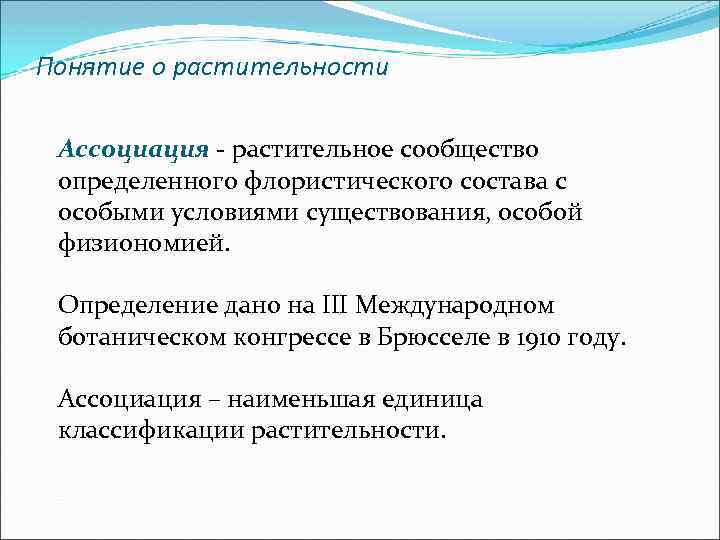 Понятие о растительности

Ассоциация - растительное сообщество определенного флористического состава с особыми условиями существования, особой физиономией.

Определение дано на III Международном ботаническом конгрессе в Брюсселе в 1910 году.

Ассоциация – наименьшая единица классификации растительности.